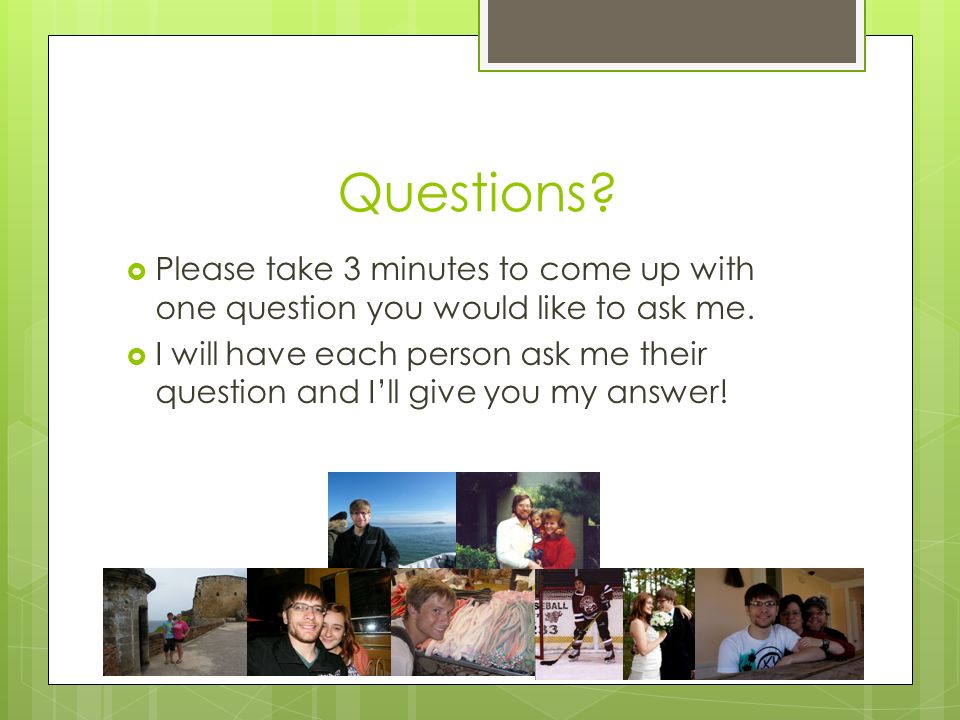 Questions?

Please take 3 minutes to come up with one question you would like to ask me.

I will have each person ask me their question and I'll give you my answer!

SEBALL
33